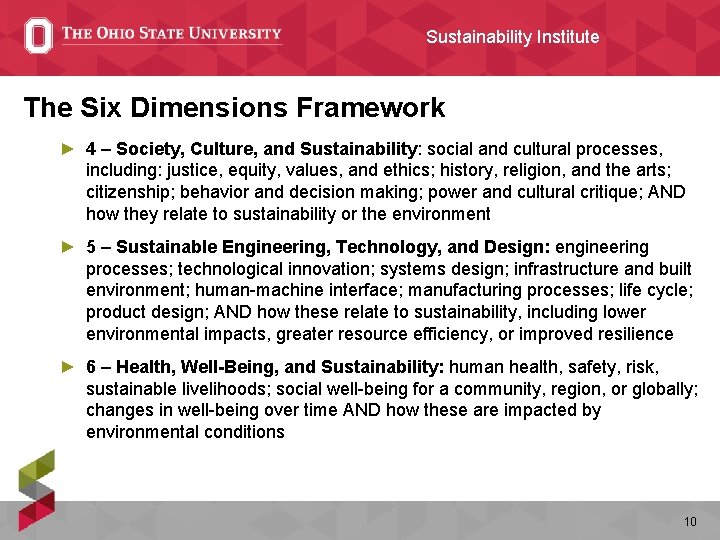 THE OHIO STATE UNIVERSITY

Sustainability Institute

The Six Dimensions Framework

► 4 – Society, Culture, and Sustainability: social and cultural processes, including: justice, equity, values, and ethics; history, religion, and the arts; citizenship; behavior and decision making; power and cultural critique; AND how they relate to sustainability or the environment

► 5 – Sustainable Engineering, Technology, and Design: engineering processes; technological innovation; systems design; infrastructure and built environment; human-machine interface; manufacturing processes; life cycle; product design; AND how these relate to sustainability, including lower environmental impacts, greater resource efficiency, or improved resilience

► 6 – Health, Well-Being, and Sustainability: human health, safety, risk, sustainable livelihoods; social well-being for a community, region, or globally; changes in well-being over time AND how these are impacted by environmental conditions

10